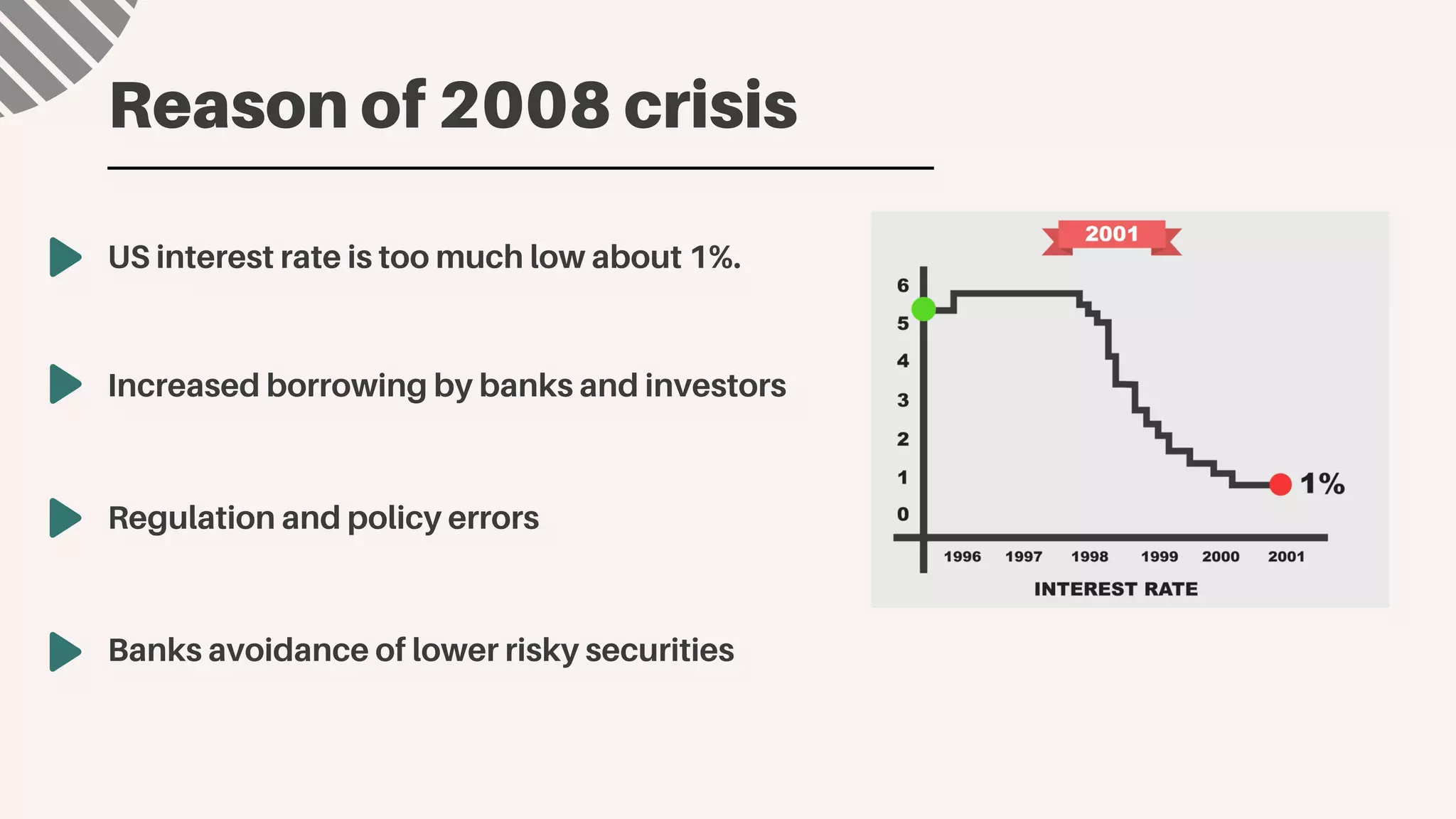 Reason of 2008 crisis

US interest rate is too much low about 1%.

Increased borrowing by banks and investors

Regulation and policy errors

Banks avoidance of lower risky securities

2001

6
5
4
3
2
1
0

1%

1996 1997 1998 1999 2000 2001

INTEREST RATE